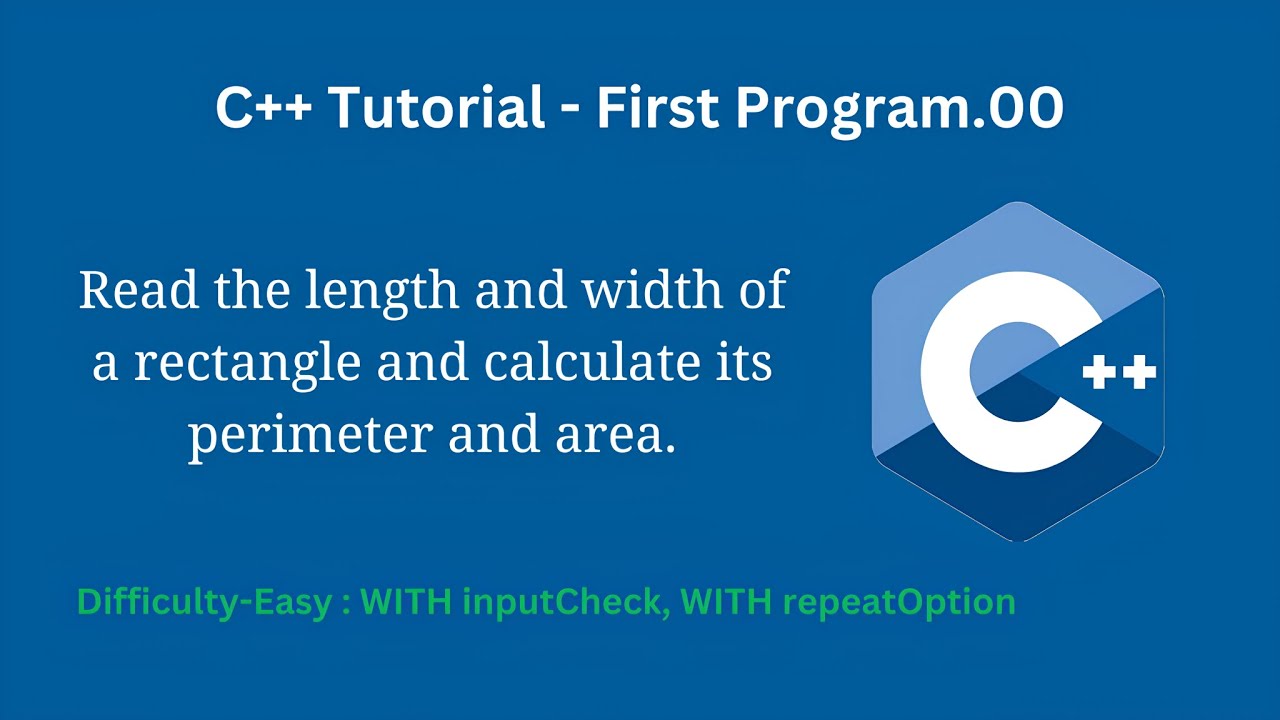 C++ Tutorial - First Program.00

Read the length and width of a rectangle and calculate its perimeter and area.

C++

Difficulty-Easy : WITH inputCheck, WITH repeatOption